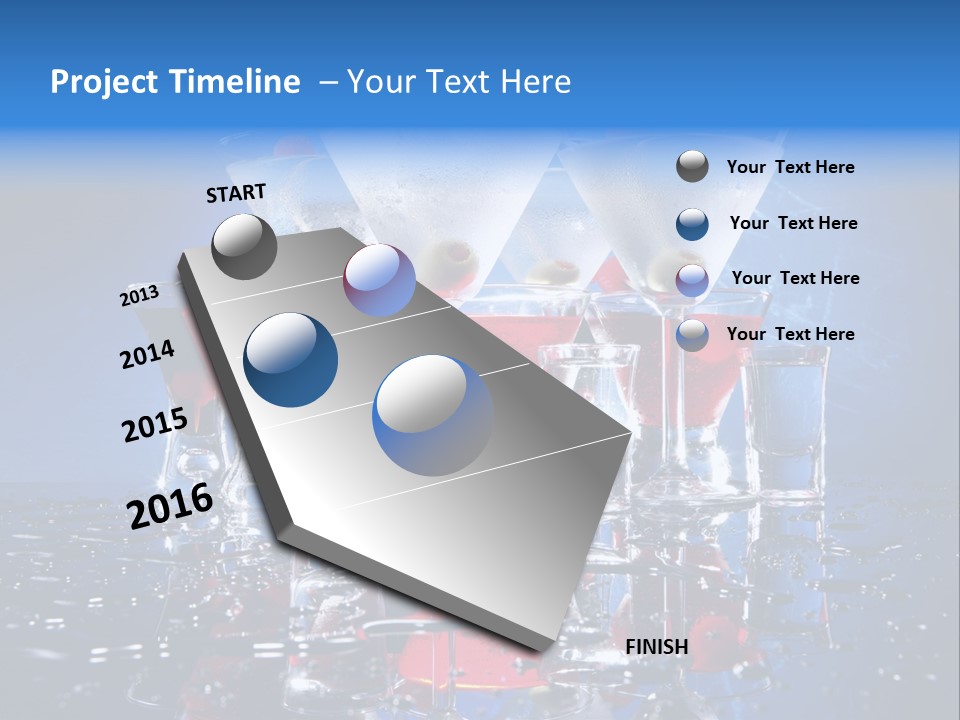 Project Timeline – Your Text Here

START

2013

2014

2015

2016

FINISH

Your Text Here

Your Text Here

Your Text Here

Your Text Here